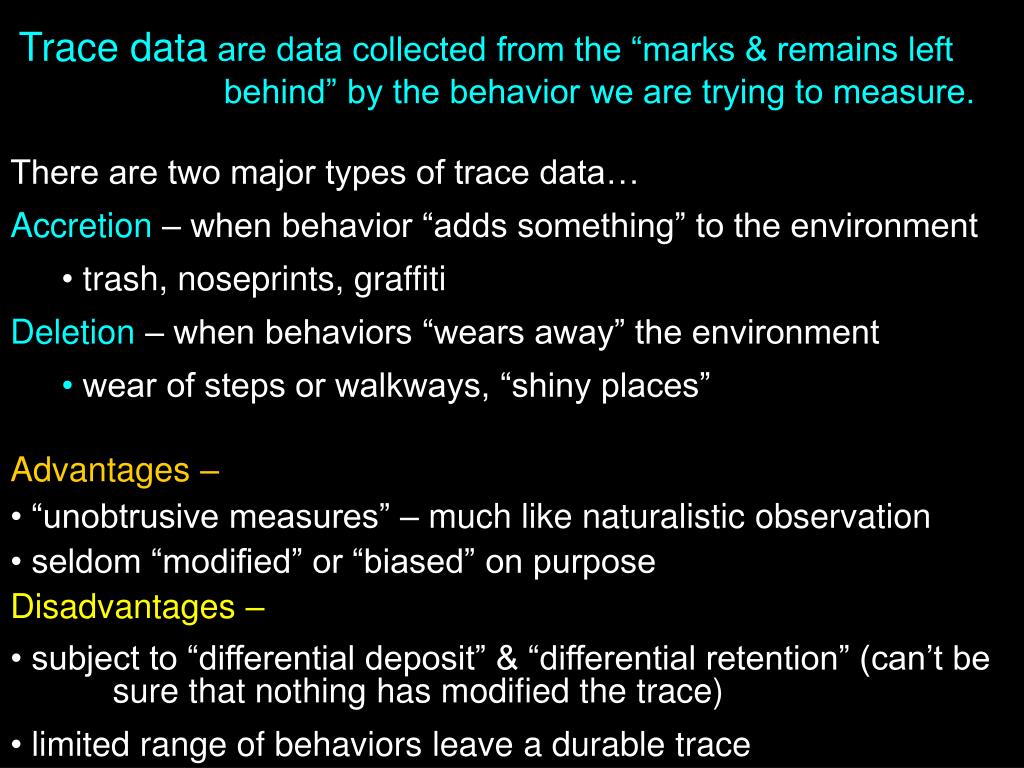 Trace data are data collected from the “marks & remains left behind” by the behavior we are trying to measure.

There are two major types of trace data…

Accretion – when behavior “adds something” to the environment

• trash, noseprints, graffiti

Deletion – when behaviors “wears away” the environment

• wear of steps or walkways, “shiny places”

Advantages –

• “unobtrusive measures” – much like naturalistic observation

• seldom “modified” or “biased” on purpose

Disadvantages –

• subject to “differential deposit” & “differential retention” (can’t be sure that nothing has modified the trace)

• limited range of behaviors leave a durable trace